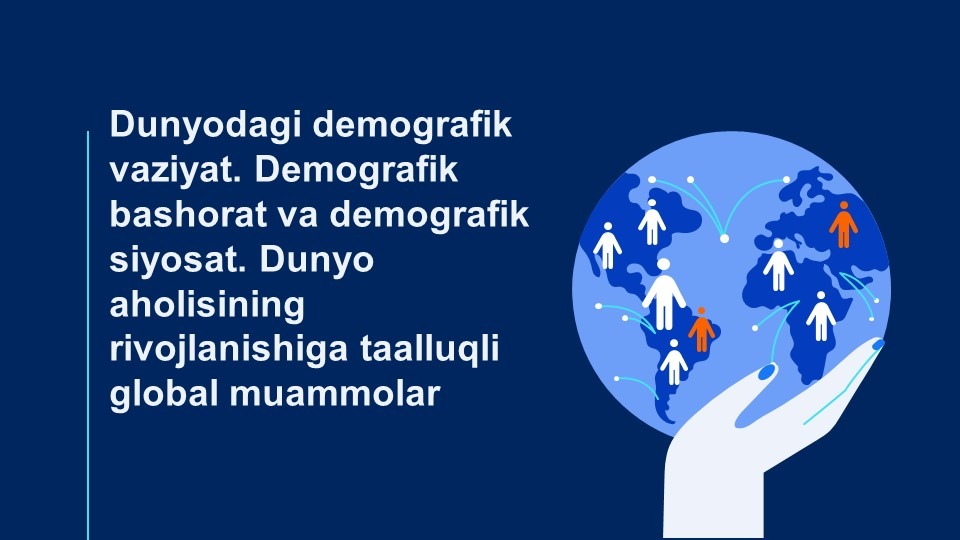 Dunyodagi demografik vaziyat. Demografik bashorat va demografik siyosat. Dunyo aholisining rivojlanishiga taalluqli global muammolar